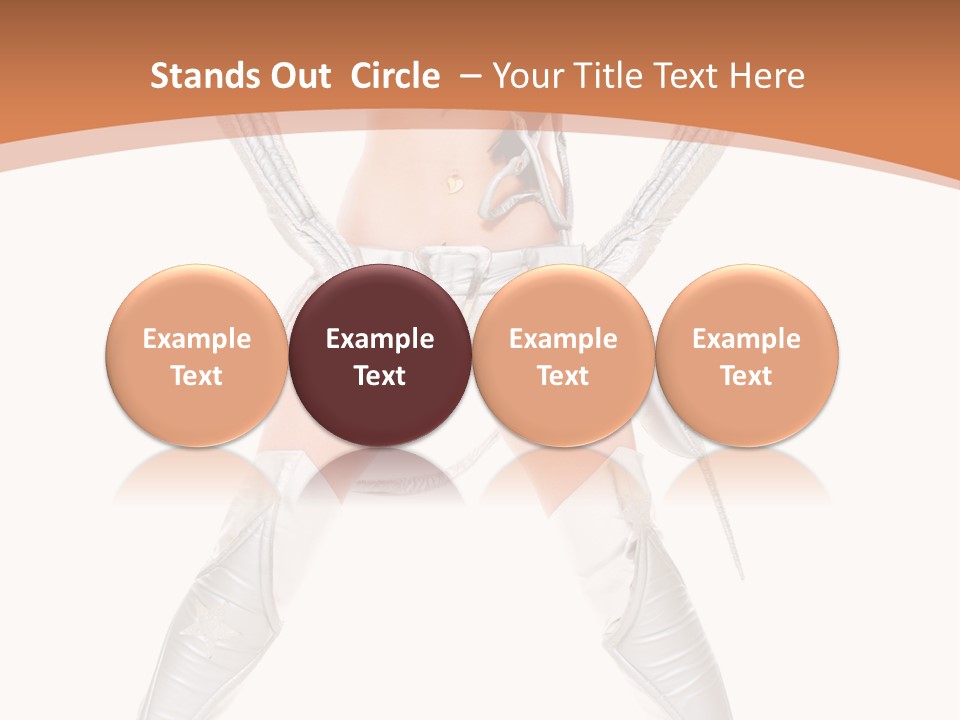 Stands Out Circle – Your Title Text Here

Example Text

Example Text

Example Text

Example Text